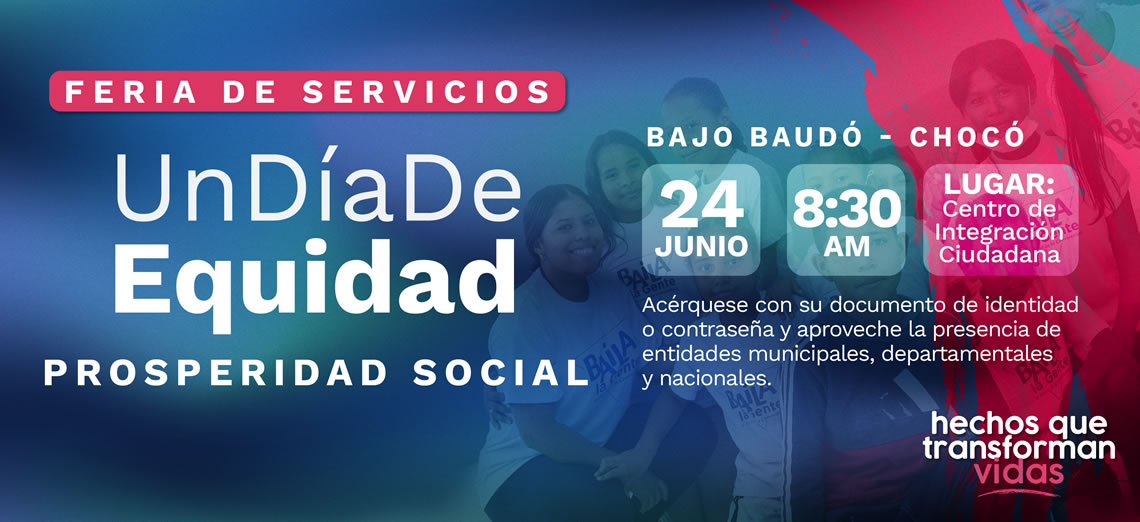 FERIA DE SERVICIOS

UnDíaDe
Equidad

PROSPERIDAD SOCIAL

BAJO BAUDÓ - CHOCÓ

24
JUNIO

8:30
AM

LUGAR:
Centro de Integración Ciudadana

Acérquese con su documento de identidad o contraseña y aproveche la presencia de entidades municipales, departamentales y nacionales.

hechos que transforman vidas